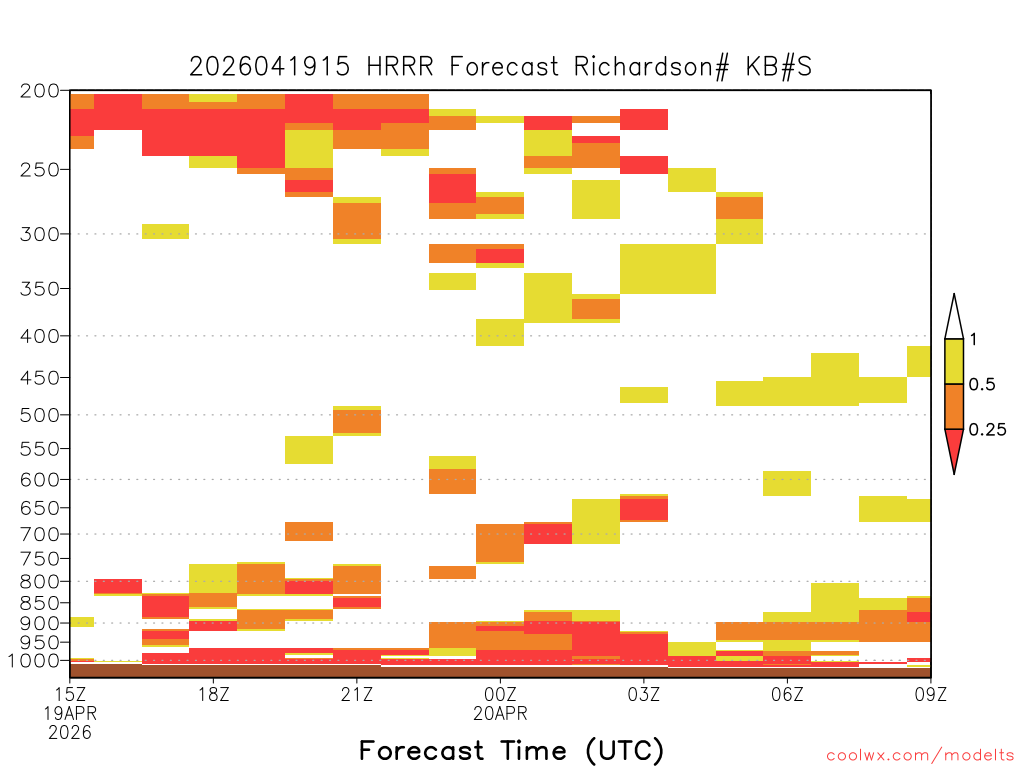 2026041915 HRRR Forecast Richardson# KB#S

200
250
300
350
400
450
500
550
600
650
700
750
800
850
900
950
1000

1
0.5
0.25

15Z
19APR
2026
18Z
21Z
00Z
20APR
03Z
06Z
09Z

Forecast Time (UTC)

coolwx.com/modelts